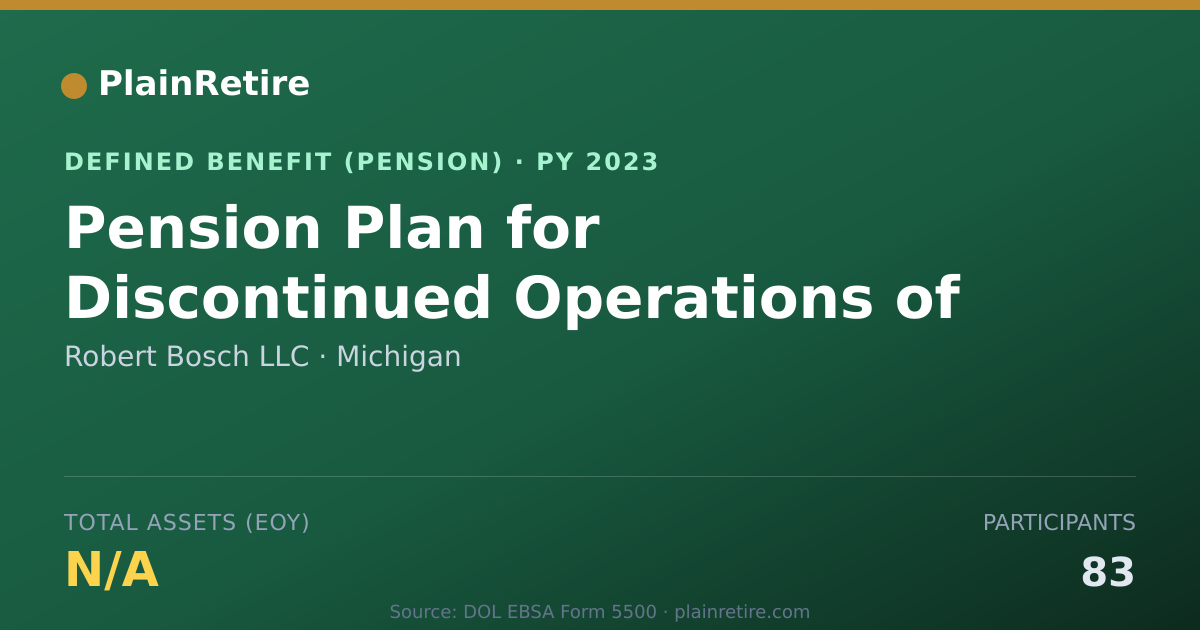 PlainRetire

DEFINED BENEFIT (PENSION) · PY 2023

Pension Plan for Discontinued Operations of

Robert Bosch LLC · Michigan

TOTAL ASSETS (EOY)

N/A

PARTICIPANTS

83

Source: DOL EBSA Form 5500 · plainretire.com